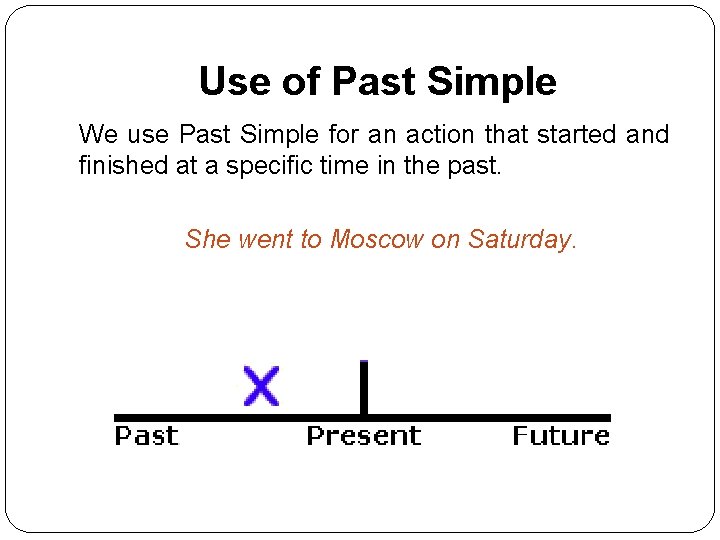 Use of Past Simple

We use Past Simple for an action that started and finished at a specific time in the past.

She went to Moscow on Saturday.

X

Past Present Future